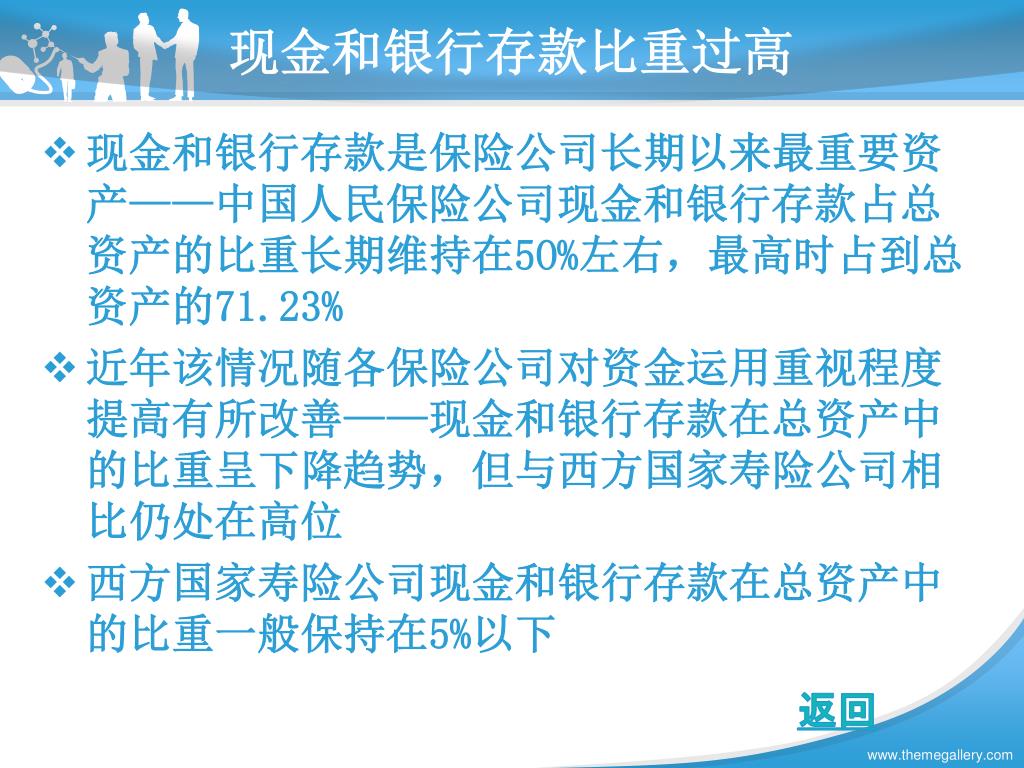 现金和银行存款比重过高

❖ 现金和银行存款是保险公司长期以来最重要资产——中国人民保险公司现金和银行存款占总资产的比重长期维持在50%左右，最高时占到总资产的71.23%

❖ 近年该情况随各保险公司对资金运用重视程度提高有所改善——现金和银行存款在总资产中的比重呈下降趋势，但与西方国家寿险公司相比仍处在高位

❖ 西方国家寿险公司现金和银行存款在总资产中的比重一般保持在5%以下

返回

www.themegallery.com